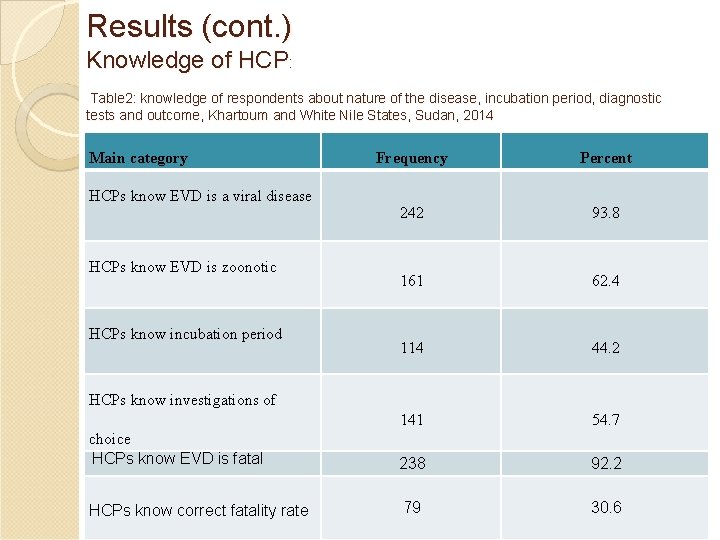 Results (cont.)

Knowledge of HCP:

Table2: knowledge of respondents about nature of the disease, incubation period, diagnostic tests and outcome, Khartoum and White Nile States, Sudan, 2014

| Main category | Frequency | Percent |
|---|---|---|
| HCPs know EVD is a viral disease | 242 | 93.8 |
| HCPs know EVD is zoonotic | 161 | 62.4 |
| HCPs know incubation period | 114 | 44.2 |
| HCPs know investigations of choice | 141 | 54.7 |
| HCPs know EVD is fatal | 238 | 92.2 |
| HCPs know correct fatality rate | 79 | 30.6 |